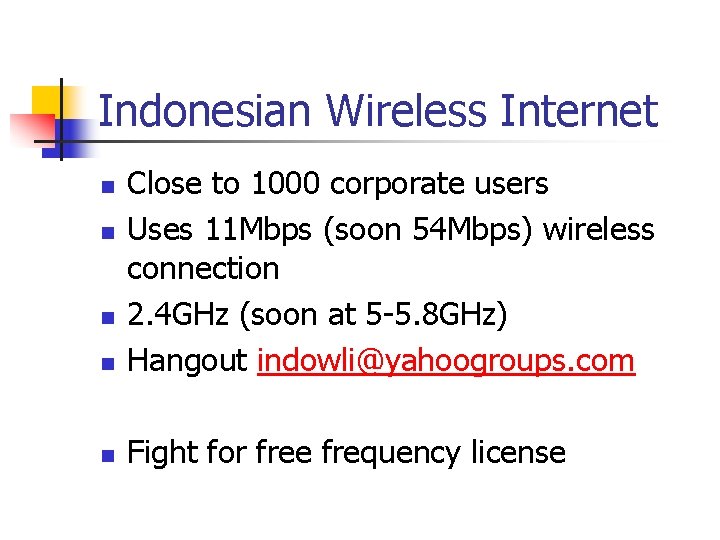 Indonesian Wireless Internet

- Close to 1000 corporate users
- Uses 11Mbps (soon 54Mbps) wireless connection
- 2.4GHz (soon at 5-5.8GHz)
- Hangout indowli@yahoogroups.com

- Fight for free frequency license